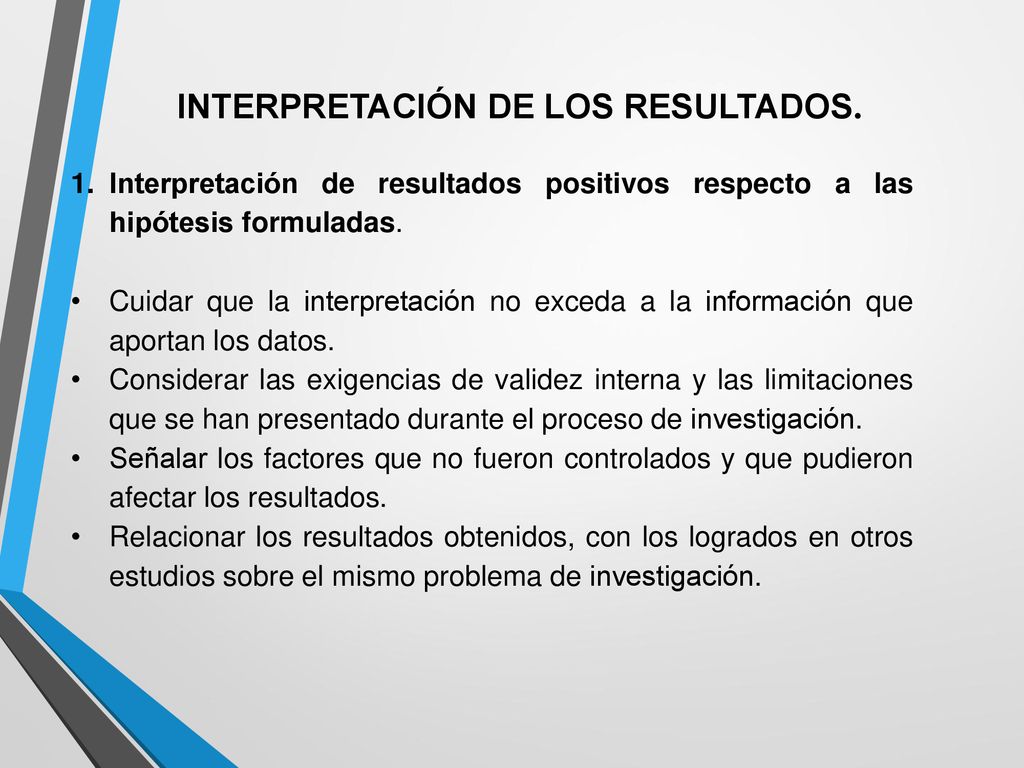 INTERPRETACIÓN DE LOS RESULTADOS.

1. Interpretación de resultados positivos respecto a las hipótesis formuladas.

• Cuidar que la interpretación no exceda a la información que aportan los datos.
• Considerar las exigencias de validez interna y las limitaciones que se han presentado durante el proceso de investigación.
• Señalar los factores que no fueron controlados y que pudieron afectar los resultados.
• Relacionar los resultados obtenidos, con los logrados en otros estudios sobre el mismo problema de investigación.